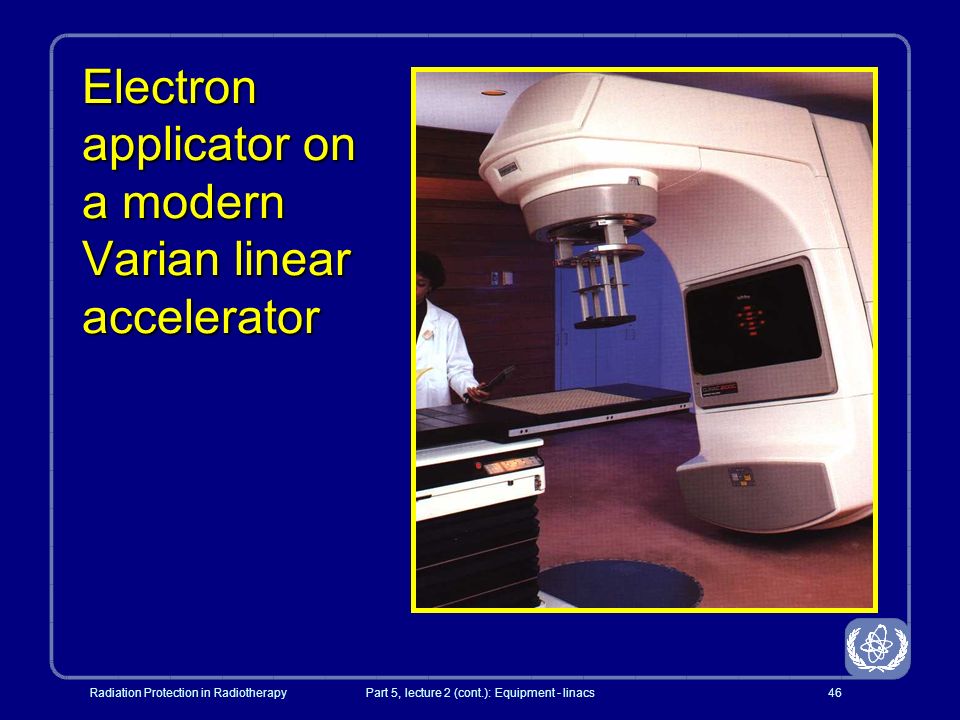 Electron applicator on a modern Varian linear accelerator

Radiation Protection in Radiotherapy
Part 5, lecture 2 (cont.): Equipment - linacs
46